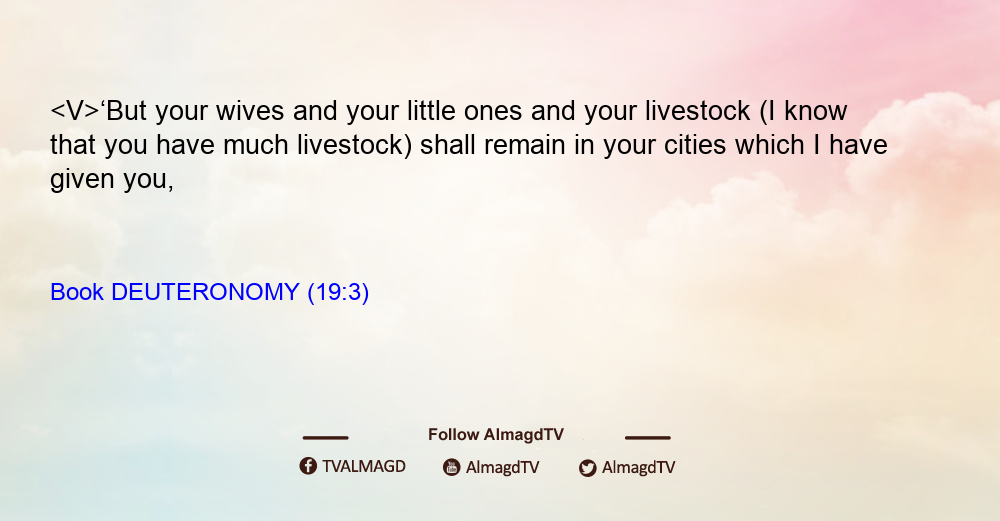 <V>‘But your wives and your little ones and your livestock (I know that you have much livestock) shall remain in your cities which I have given you,

Book DEUTERONOMY (19:3)

Follow AlmagdTV

TVALMAGD AlmagdTV AlmagdTV